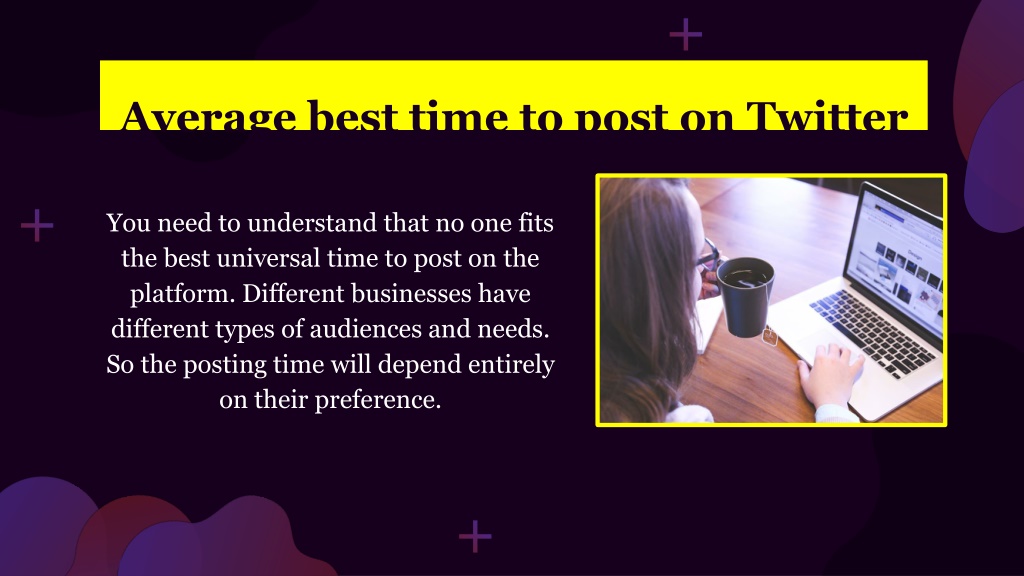 Average best time to post on Twitter

You need to understand that no one fits the best universal time to post on the platform. Different businesses have different types of audiences and needs. So the posting time will depend entirely on their preference.